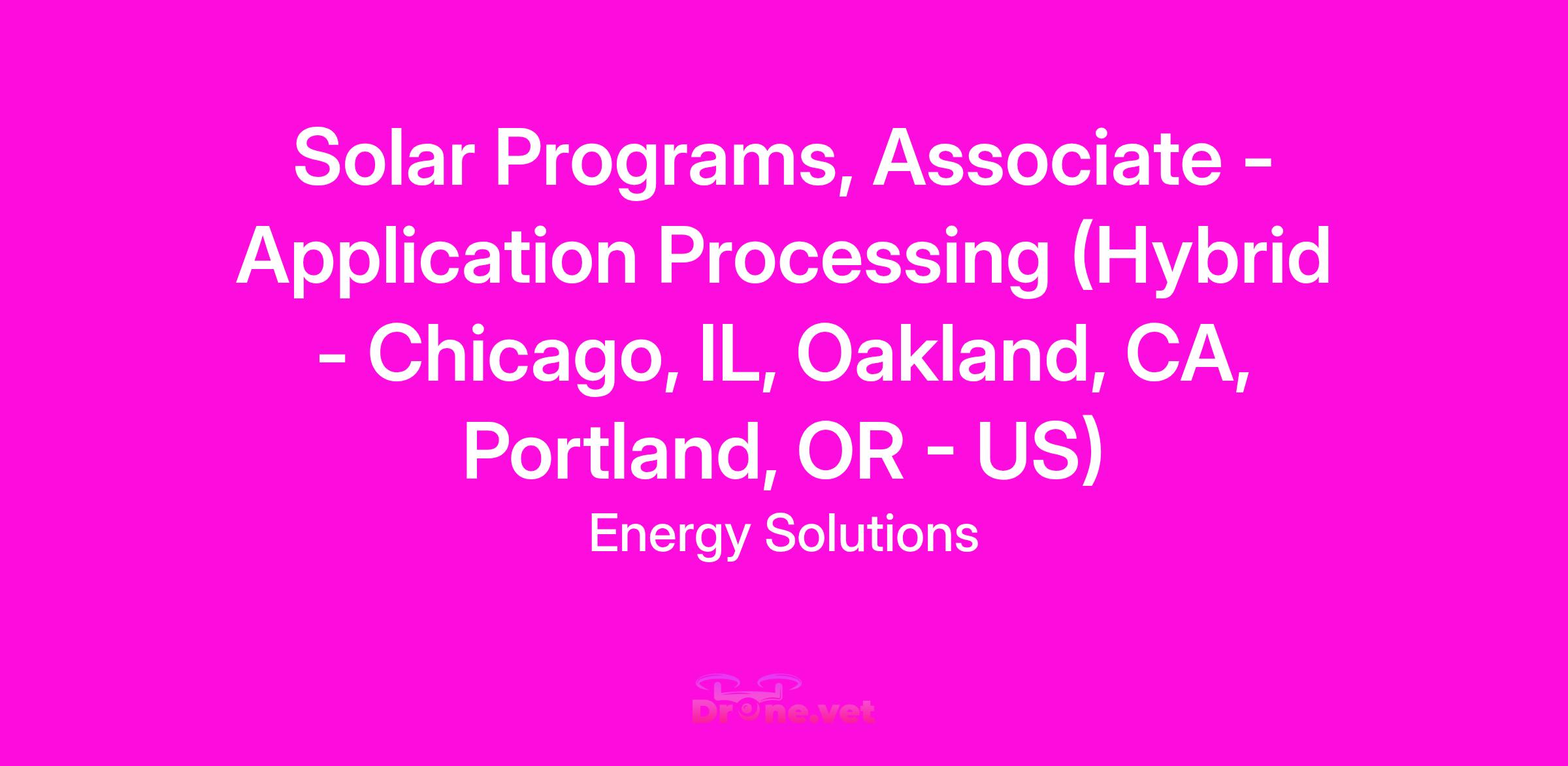 Solar Programs, Associate - Application Processing (Hybrid - Chicago, IL, Oakland, CA, Portland, OR - US)

Energy Solutions

Drone.vet